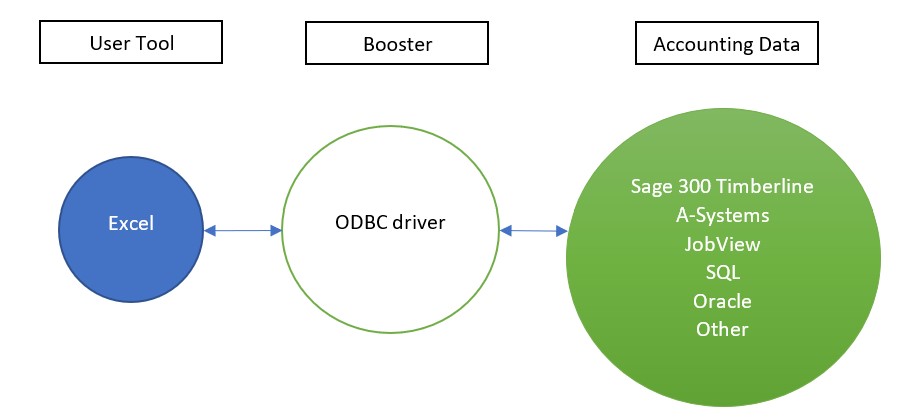 User Tool

Booster

Accounting Data

Excel

ODBC driver

Sage 300 Timberline
A-Systems
JobView
SQL
Oracle
Other